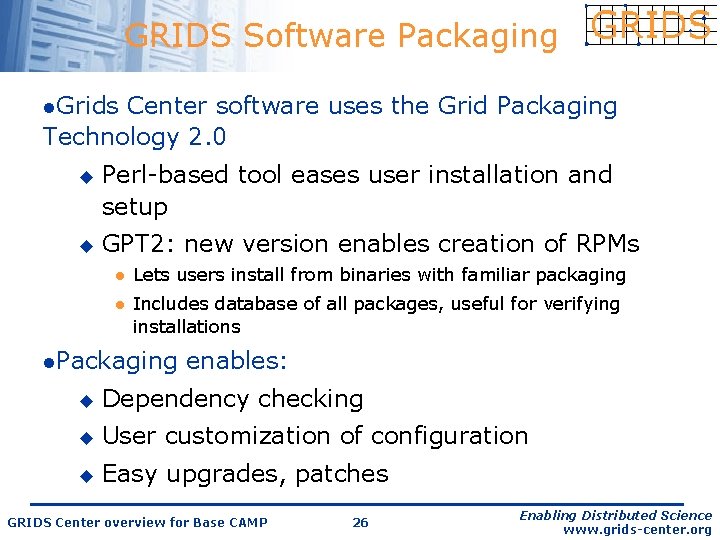 GRIDS Software Packaging

GRIDS

●Grids Center software uses the Grid Packaging Technology 2.0

◆ Perl-based tool eases user installation and setup

◆ GPT2: new version enables creation of RPMs

● Lets users install from binaries with familiar packaging

● Includes database of all packages, useful for verifying installations

●Packaging enables:

◆ Dependency checking

◆ User customization of configuration

◆ Easy upgrades, patches

GRIDS Center overview for Base CAMP 26 Enabling Distributed Science www.grids-center.org